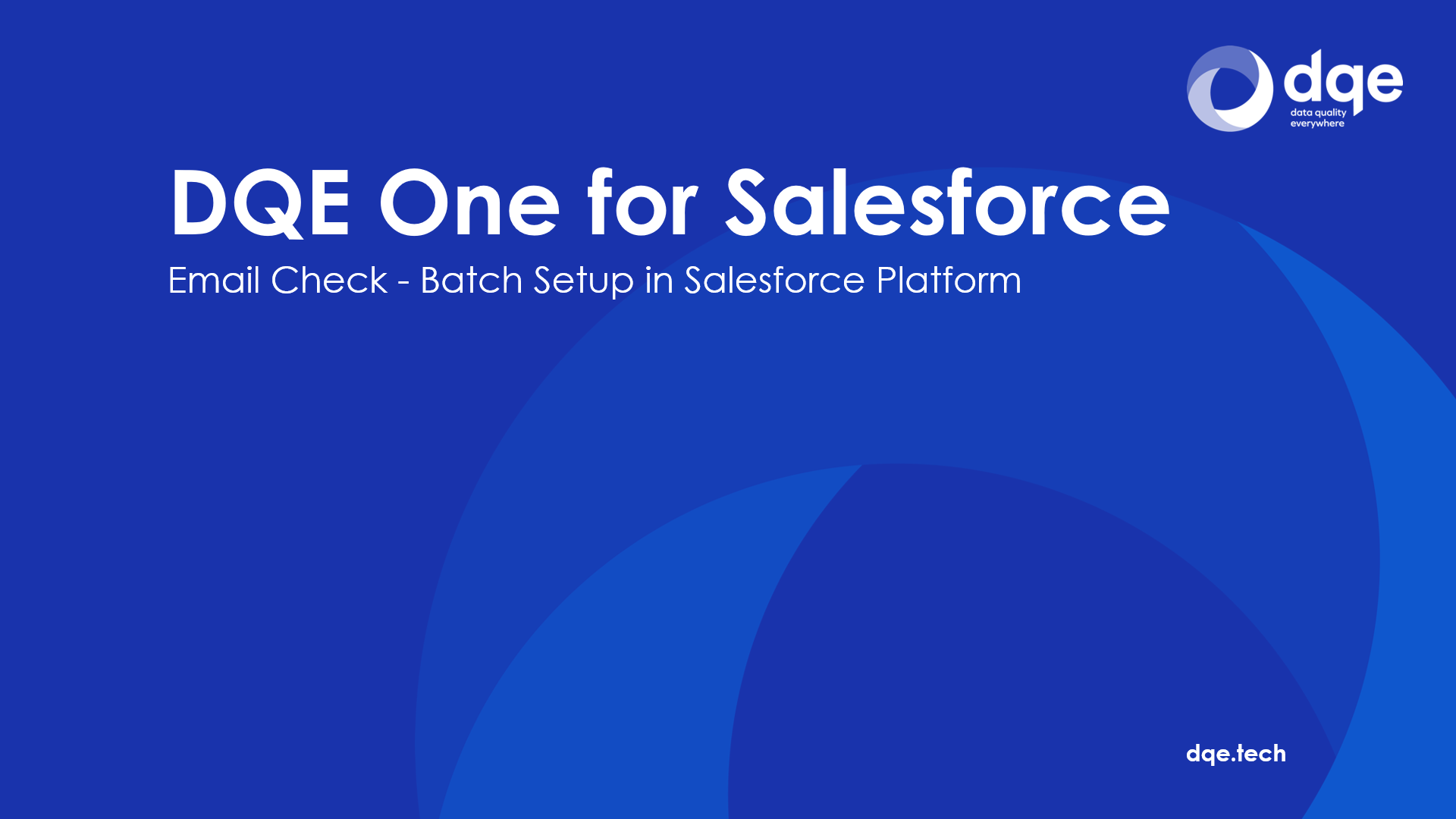 dqe
data quality
everywhere

DQE One for Salesforce

Email Check - Batch Setup in Salesforce Platform

dqe.tech